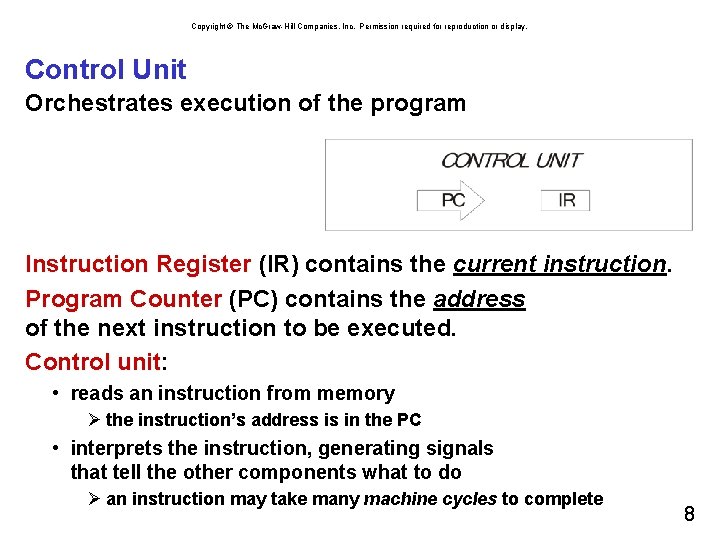 Copyright © The McGraw-Hill Companies, Inc. Permission required for reproduction or display.

Control Unit
Orchestrates execution of the program

CONTROL UNIT
PC
IR

Instruction Register (IR) contains the current instruction.
Program Counter (PC) contains the address of the next instruction to be executed.
Control unit:
• reads an instruction from memory
➢ the instruction's address is in the PC
• interprets the instruction, generating signals that tell the other components what to do
➢ an instruction may take many machine cycles to complete

8